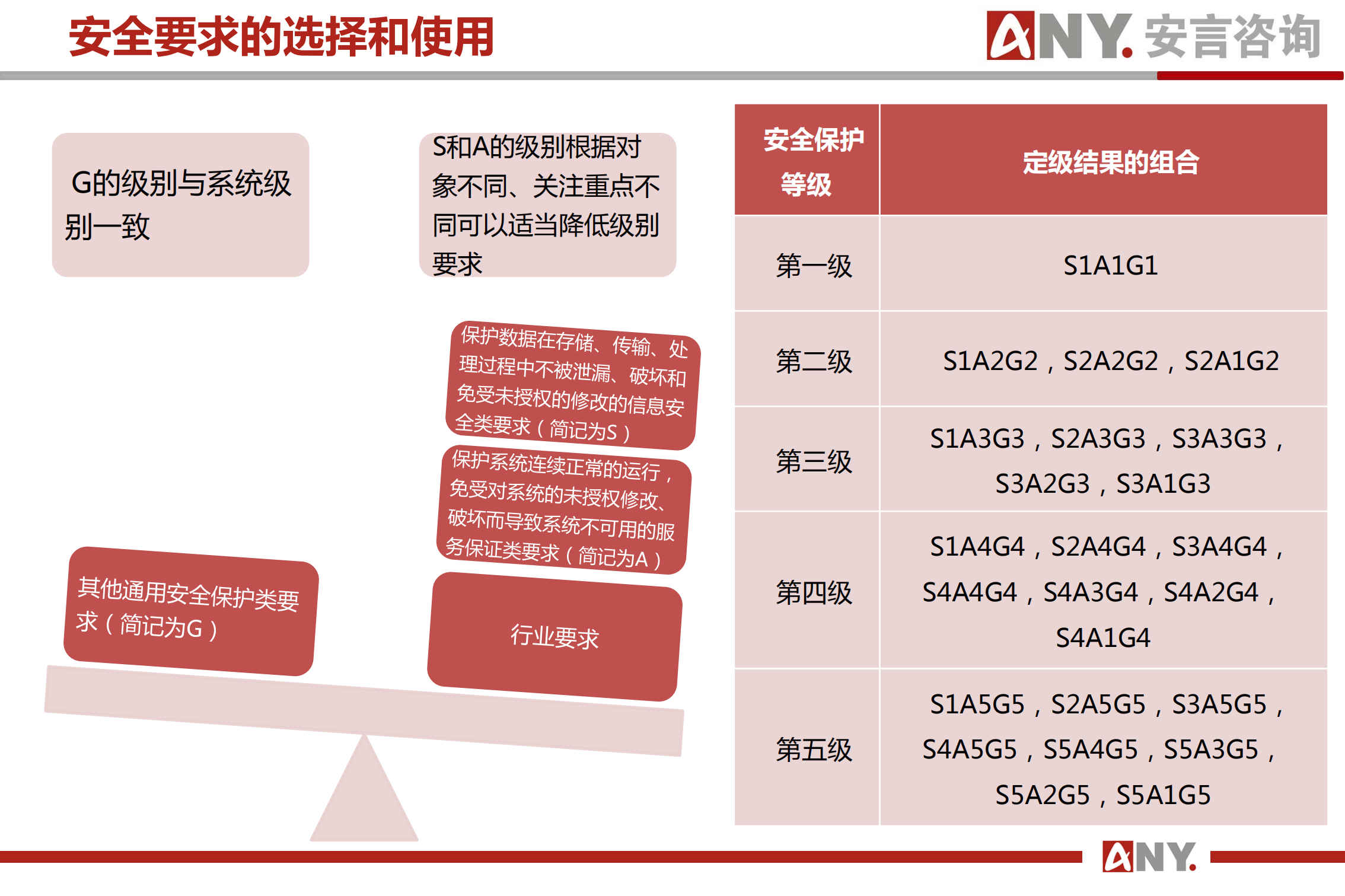 安全要求的选择和使用

ANY. 安言咨询

G的级别与系统级别一致

S和A的级别根据对象不同、关注重点不同可以适当降低级别要求

保护数据在存储、传输、处理过程中不被泄漏、破坏和免受未授权的修改的信息安全类要求（简记为S）

保护系统连续正常的运行，免受对系统的未授权修改、破坏而导致系统不可用的服务保证类要求（简记为A）

其他通用安全保护类要求（简记为G）

行业要求

| 安全保护等级 | 定级结果的组合 |
|---|---|
| 第一级 | S1A1G1 |
| 第二级 | S1A2G2，S2A2G2，S2A1G2 |
| 第三级 | S1A3G3，S2A3G3，S3A3G3，S3A2G3，S3A1G3 |
| 第四级 | S1A4G4，S2A4G4，S3A4G4，S4A4G4，S4A3G4，S4A2G4，S4A1G4 |
| 第五级 | S1A5G5，S2A5G5，S3A5G5，S4A5G5，S5A4G5，S5A3G5，S5A2G5，S5A1G5 |

ANY.